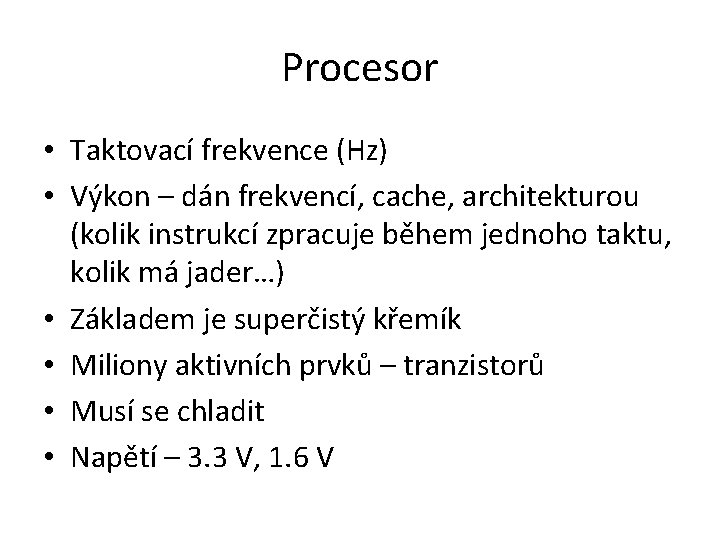 Procesor

• Taktovací frekvence (Hz)
• Výkon – dán frekvencí, cache, architekturou (kolik instrukcí zpracuje během jednoho taktu, kolik má jader…)
• Základem je superčistý křemík
• Miliony aktivních prvků – tranzistorů
• Musí se chladit
• Napětí – 3.3 V, 1.6 V